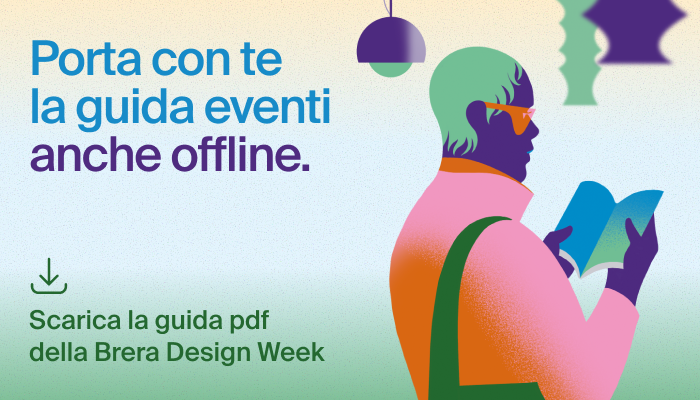 Porta con te la guida eventi anche offline.

Scarica la guida pdf della Brera Design Week